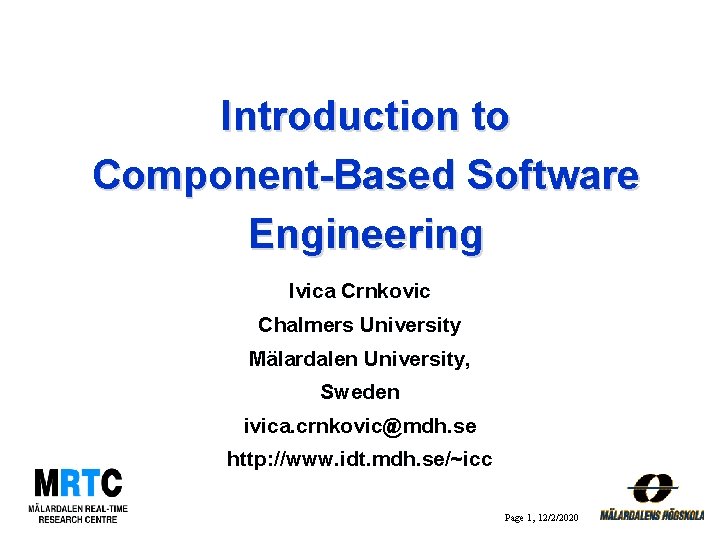 Introduction to Component-Based Software Engineering

Ivica Crnkovic
Chalmers University
Mälardalen University,
Sweden
ivica.crnkovic@mdh.se
http://www.idt.mdh.se/~icc

MRTC
MÄLARDALEN REAL-TIME RESEARCH CENTRE

Page 1, 12/2/2020

MÄLARDALENS HÖGSKOLA